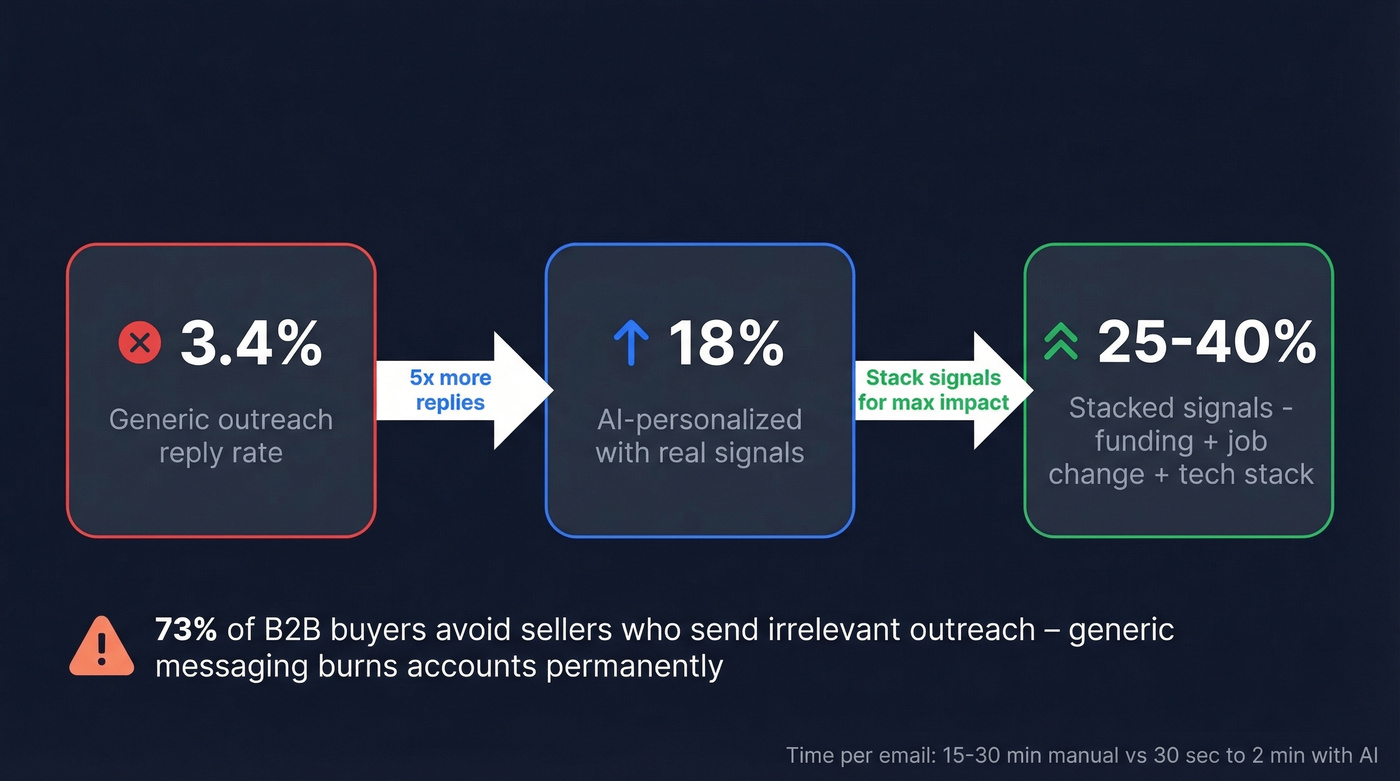 3.4%

Generic outreach reply rate

5x more replies

18%

AI-personalized with real signals

Stack signals for max impact

25-40%

Stacked signals - funding + job change + tech stack

73% of B2B buyers avoid sellers who send irrelevant outreach – generic messaging burns accounts permanently

Time per email: 15-30 min manual vs 30 sec to 2 min with AI